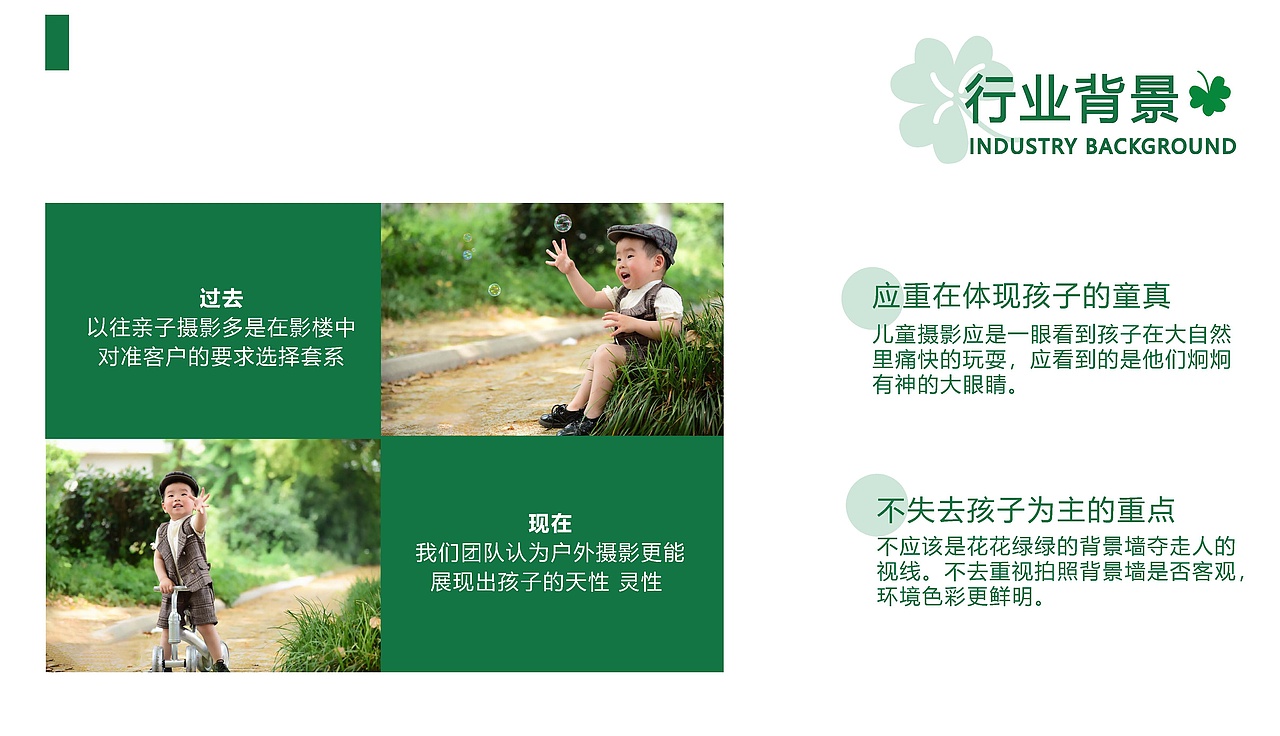 行业背景
INDUSTRY BACKGROUND

过去
以往亲子摄影多是在影楼中对准客户的要求选择套系

现在
我们团队认为户外摄影更能展现出孩子的天性 灵性

应重在体现孩子的童真
儿童摄影应是一眼看到孩子在大自然里痛快的玩耍，应看到的是他们炯炯有神的大眼睛。

不失去孩子为主的重点
不应该是花花绿绿的背景墙夺走人的视线。不去重视拍照背景墙是否客观，环境色彩更鲜明。